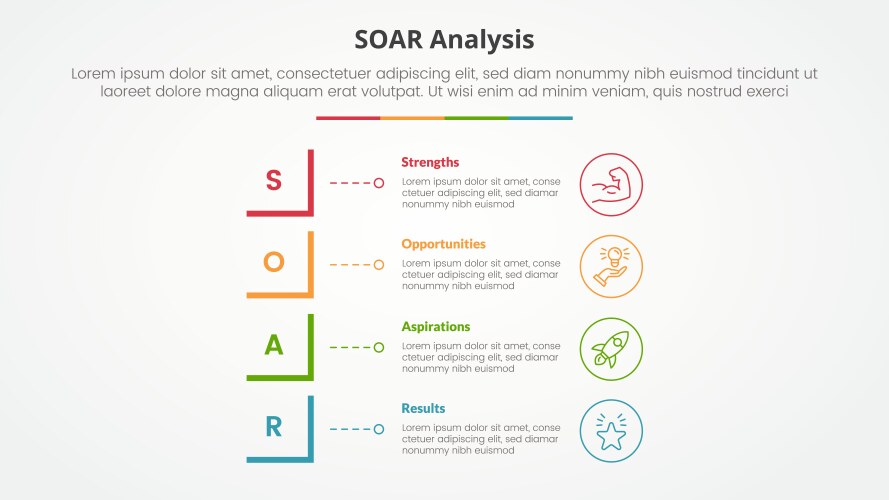 SOAR Analysis

Lorem ipsum dolor sit amet, consectetuer adipiscing elit, sed diam nonummy nibh euismod tincidunt ut laoreet dolore magna aliquam erat volutpat. Ut wisi enim ad minim veniam, quis nostrud exerci

S

Strengths

Lorem ipsum dolor sit amet, conse ctetuer adipiscing elit, sed diamar nonummy nibh euismod

O

Opportunities

Lorem ipsum dolor sit amet, conse ctetuer adipiscing elit, sed diamar nonummy nibh euismod

A

Aspirations

Lorem ipsum dolor sit amet, conse ctetuer adipiscing elit, sed diamar nonummy nibh euismod

R

Results

Lorem ipsum dolor sit amet, conse ctetuer adipiscing elit, sed diamar nonummy nibh euismod